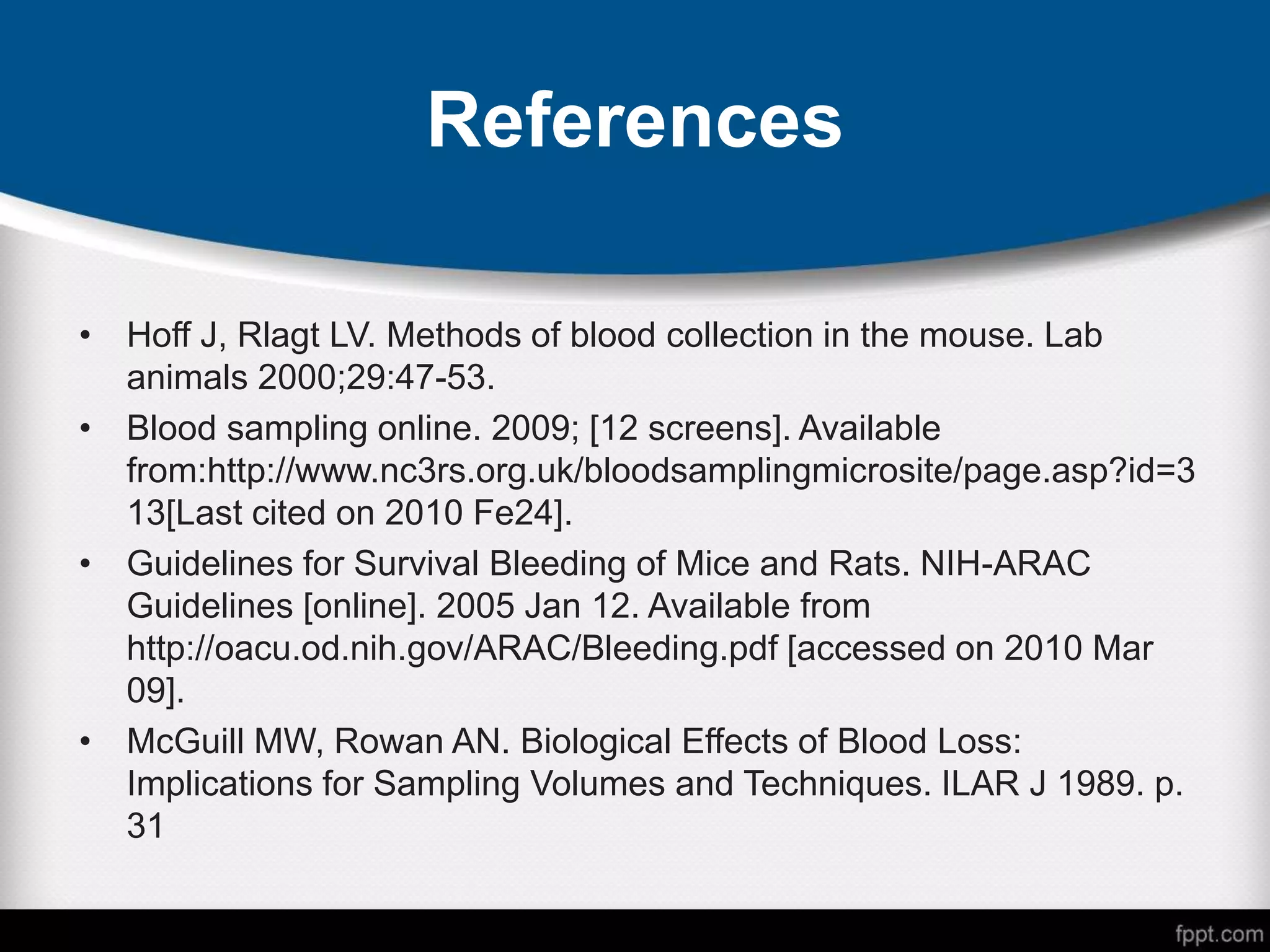 References

• Hoff J, Rlagt LV. Methods of blood collection in the mouse. Lab animals 2000;29:47-53.

• Blood sampling online. 2009; [12 screens]. Available from:http://www.nc3rs.org.uk/bloodsamplingmicrosite/page.asp?id=313[Last cited on 2010 Fe24].

• Guidelines for Survival Bleeding of Mice and Rats. NIH-ARAC Guidelines [online]. 2005 Jan 12. Available from http://oacu.od.nih.gov/ARAC/Bleeding.pdf [accessed on 2010 Mar 09].

• McGuill MW, Rowan AN. Biological Effects of Blood Loss: Implications for Sampling Volumes and Techniques. ILAR J 1989. p. 31

fppt.com